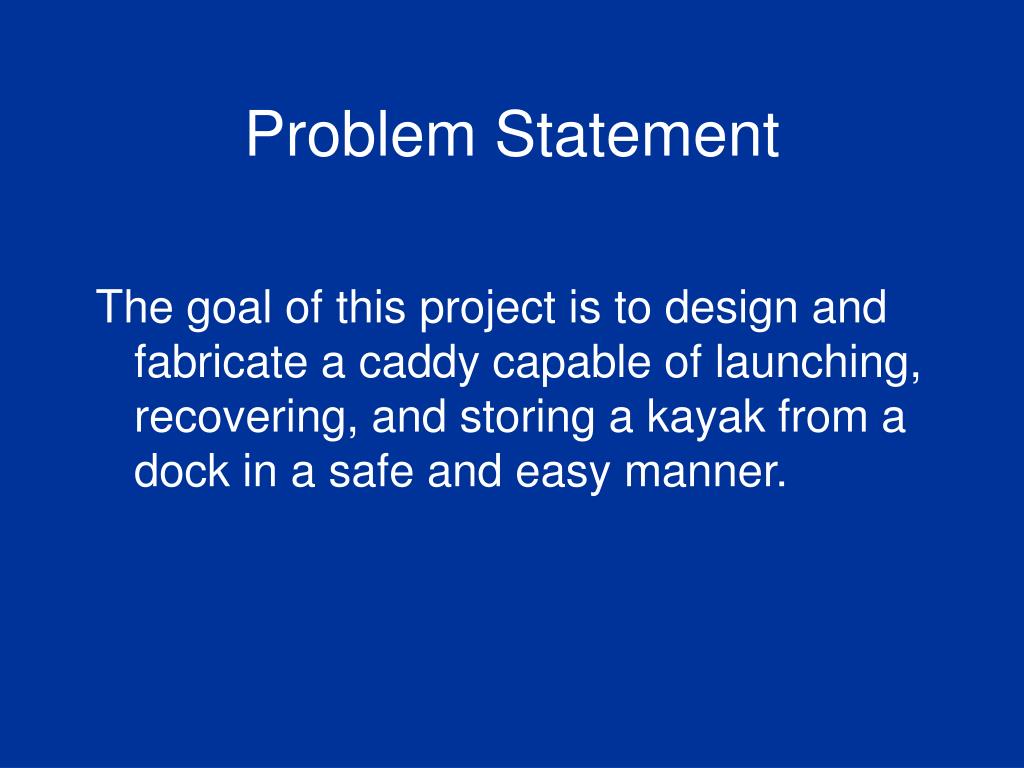 Problem Statement

The goal of this project is to design and fabricate a caddy capable of launching, recovering, and storing a kayak from a dock in a safe and easy manner.